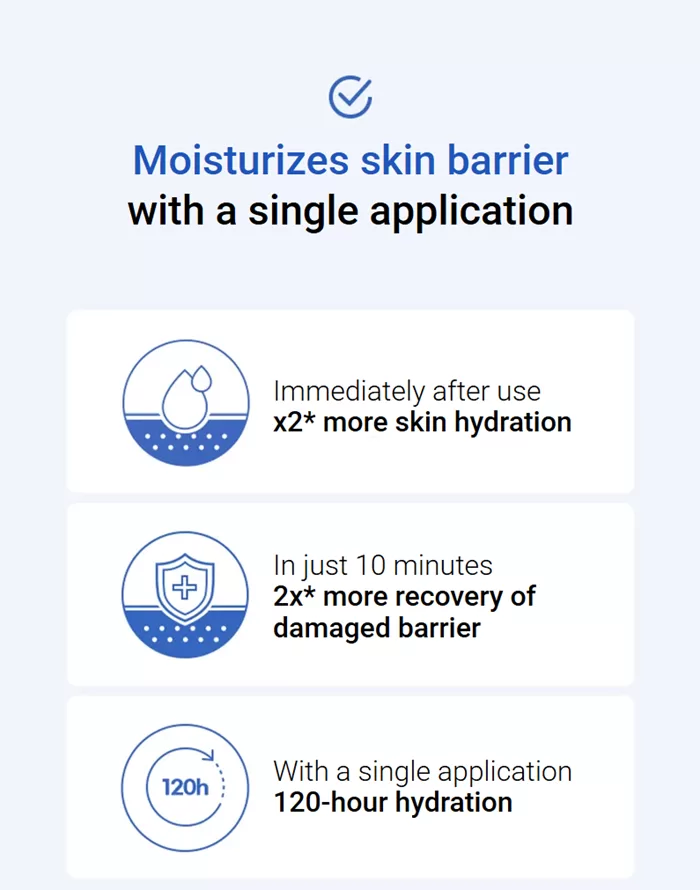 Moisturizes skin barrier with a single application

Immediately after use
x2* more skin hydration

In just 10 minutes
2x* more recovery of damaged barrier

120h

With a single application
120-hour hydration